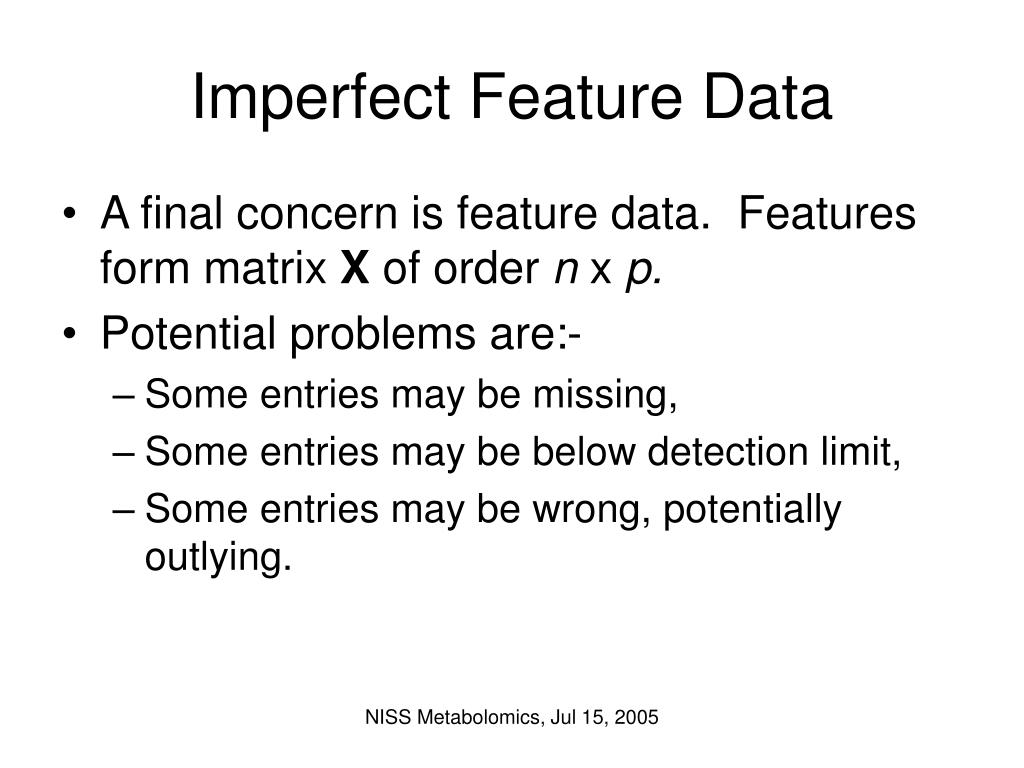 Imperfect Feature Data

• A final concern is feature data. Features form matrix **X** of order *n* x *p.*

• Potential problems are:-

– Some entries may be missing,

– Some entries may be below detection limit,

– Some entries may be wrong, potentially outlying.

NISS Metabolomics, Jul 15, 2005